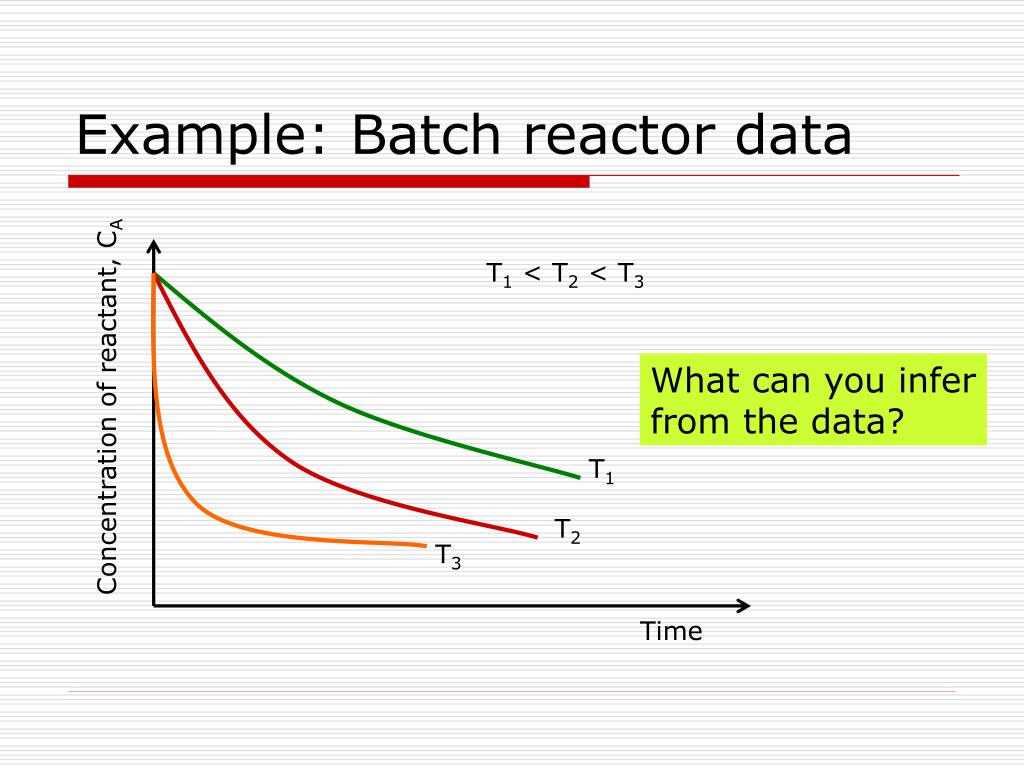 Example: Batch reactor data

Concentration of reactant, $C_A$

$T_1 < T_2 < T_3$

What can you infer from the data?

$T_1$

$T_2$

$T_3$

Time